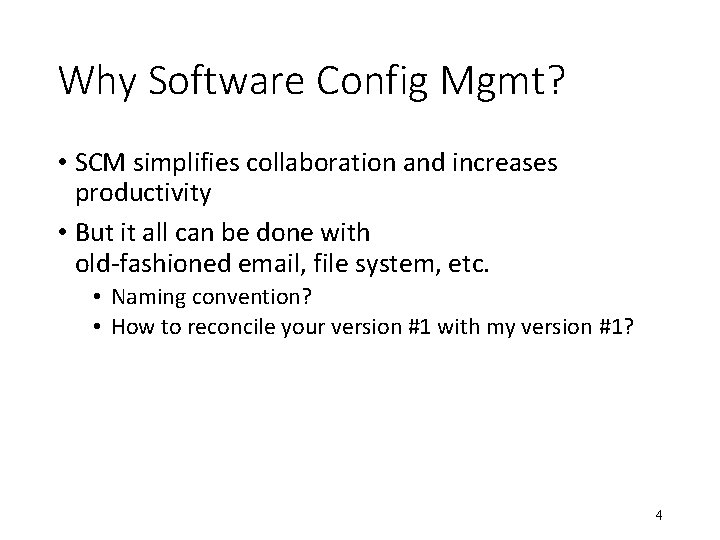 Why Software Config Mgmt?

• SCM simplifies collaboration and increases productivity

• But it all can be done with old-fashioned email, file system, etc.

• Naming convention?

• How to reconcile your version #1 with my version #1?

4